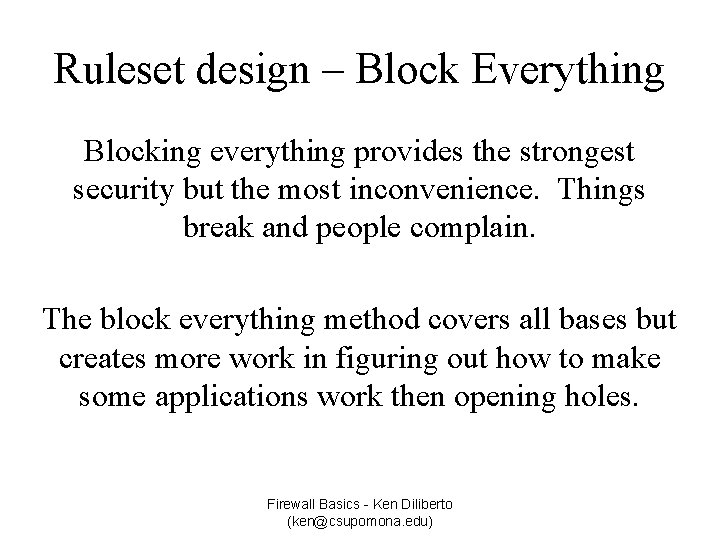 Ruleset design – Block Everything

Blocking everything provides the strongest security but the most inconvenience. Things break and people complain.

The block everything method covers all bases but creates more work in figuring out how to make some applications work then opening holes.

Firewall Basics - Ken Diliberto
(ken@csupomona.edu)